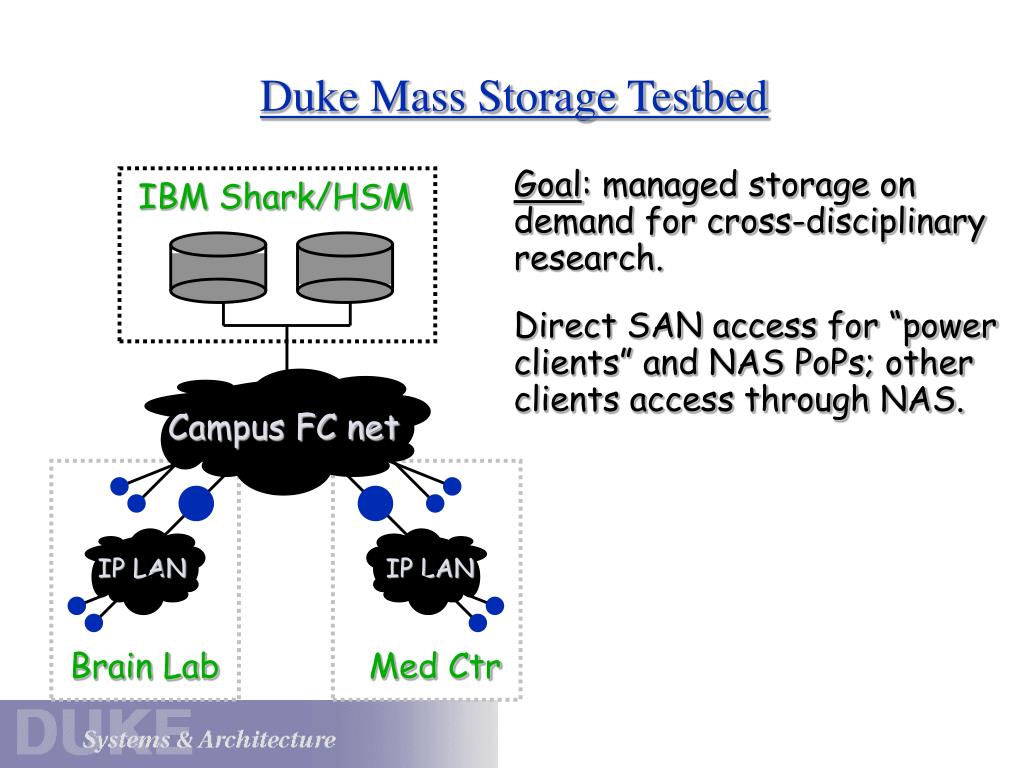 Duke Mass Storage Testbed

IBM Shark/HSM

Campus FC net

IP LAN

IP LAN

Brain Lab

Med Ctr

Goal: managed storage on demand for cross-disciplinary research.

Direct SAN access for “power clients” and NAS PoPs; other clients access through NAS.

DUKE

Systems & Architecture